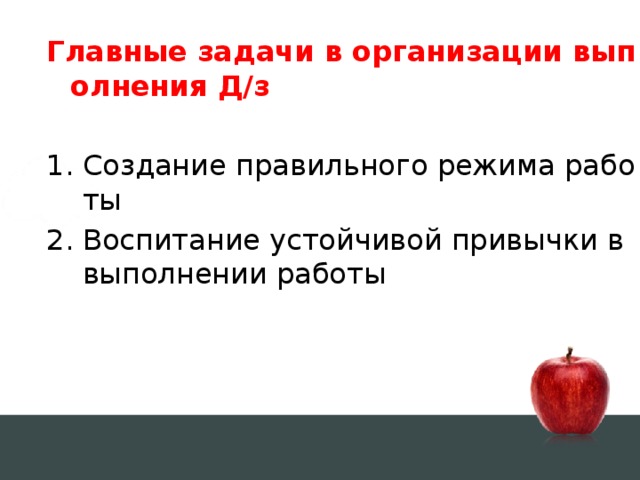 Главные задачи в организации выполнения Д/з

1. Создание правильного режима работы
2. Воспитание устойчивой привычки в выполнении работы